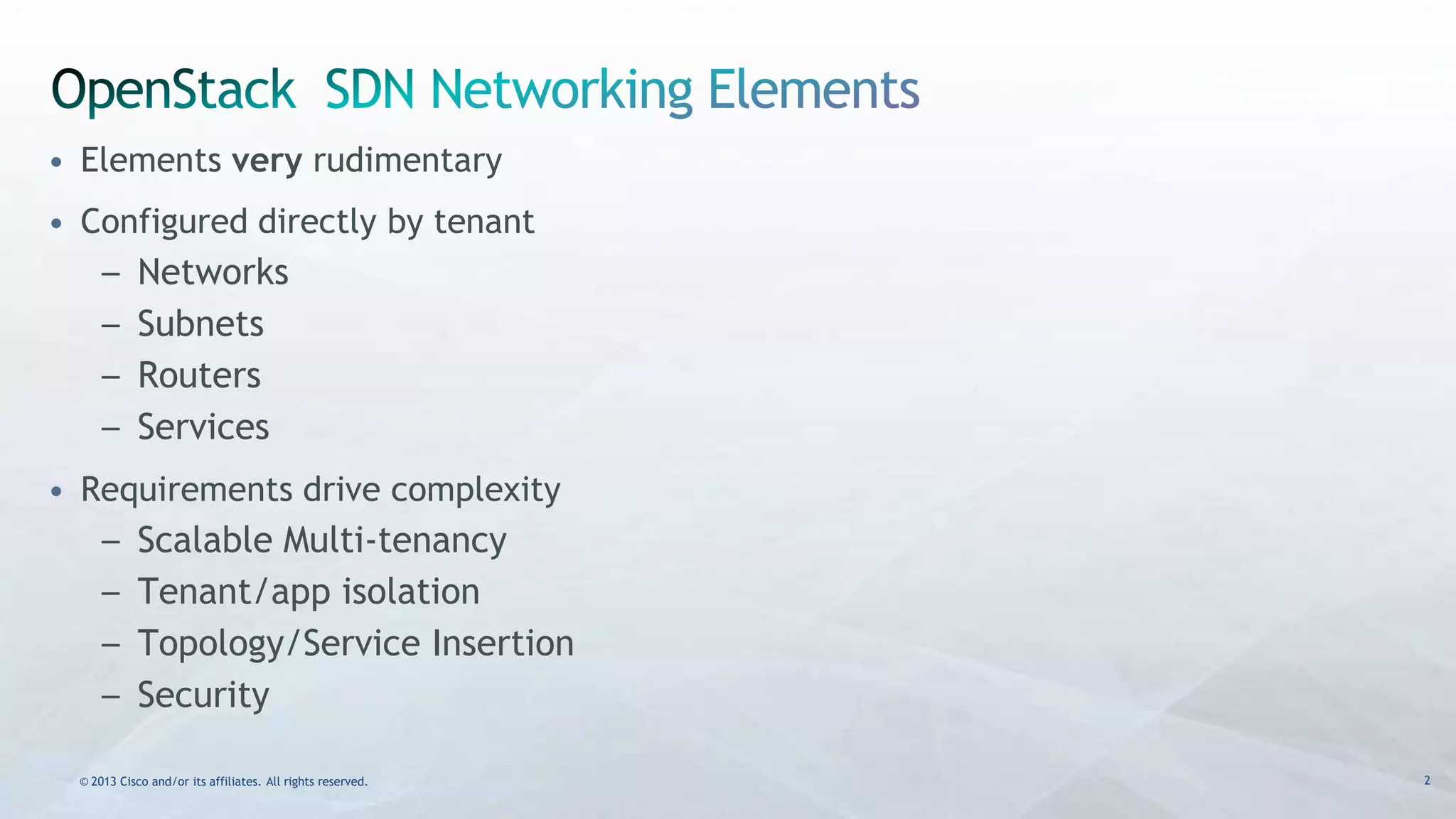 OpenStack SDN Networking Elements

• Elements very rudimentary
• Configured directly by tenant
– Networks
– Subnets
– Routers
– Services
• Requirements drive complexity
– Scalable Multi-tenancy
– Tenant/app isolation
– Topology/Service Insertion
– Security

© 2013 Cisco and/or its affiliates. All rights reserved.

2